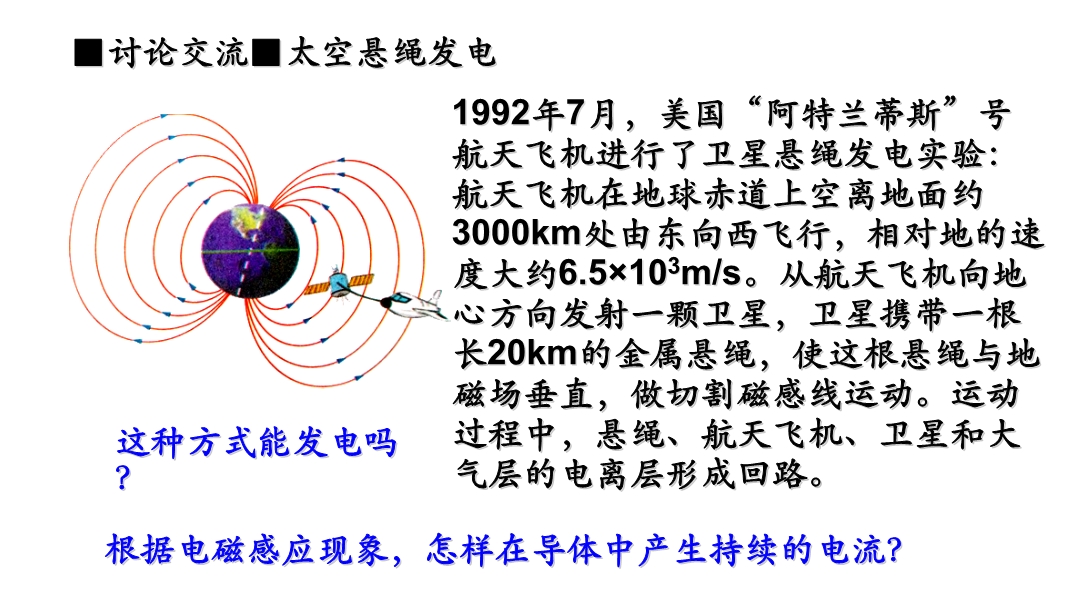 ■讨论交流■太空悬绳发电

1992年7月，美国“阿特兰蒂斯”号航天飞机进行了卫星悬绳发电实验：航天飞机在地球赤道上空离地面约3000km处由东向西飞行，相对地的速度大约$6.5×10^3$m/s。从航天飞机向地心方向发射一颗卫星，卫星携带一根长20km的金属悬绳，使这根悬绳与地磁场垂直，做切割磁感线运动。运动过程中，悬绳、航天飞机、卫星和大气层的电离层形成回路。

这种方式能发电吗？

根据电磁感应现象，怎样在导体中产生持续的电流?